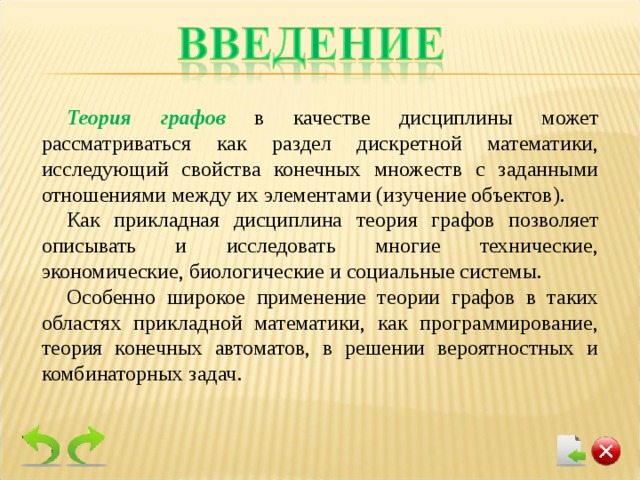 ВВЕДЕНИЕ

Теория графов в качестве дисциплины может рассматриваться как раздел дискретной математики, исследующий свойства конечных множеств с заданными отношениями между их элементами (изучение объектов).

Как прикладная дисциплина теория графов позволяет описывать и исследовать многие технические, экономические, биологические и социальные системы.

Особенно широкое применение теории графов в таких областях прикладной математики, как программирование, теория конечных автоматов, в решении вероятностных и комбинаторных задач.